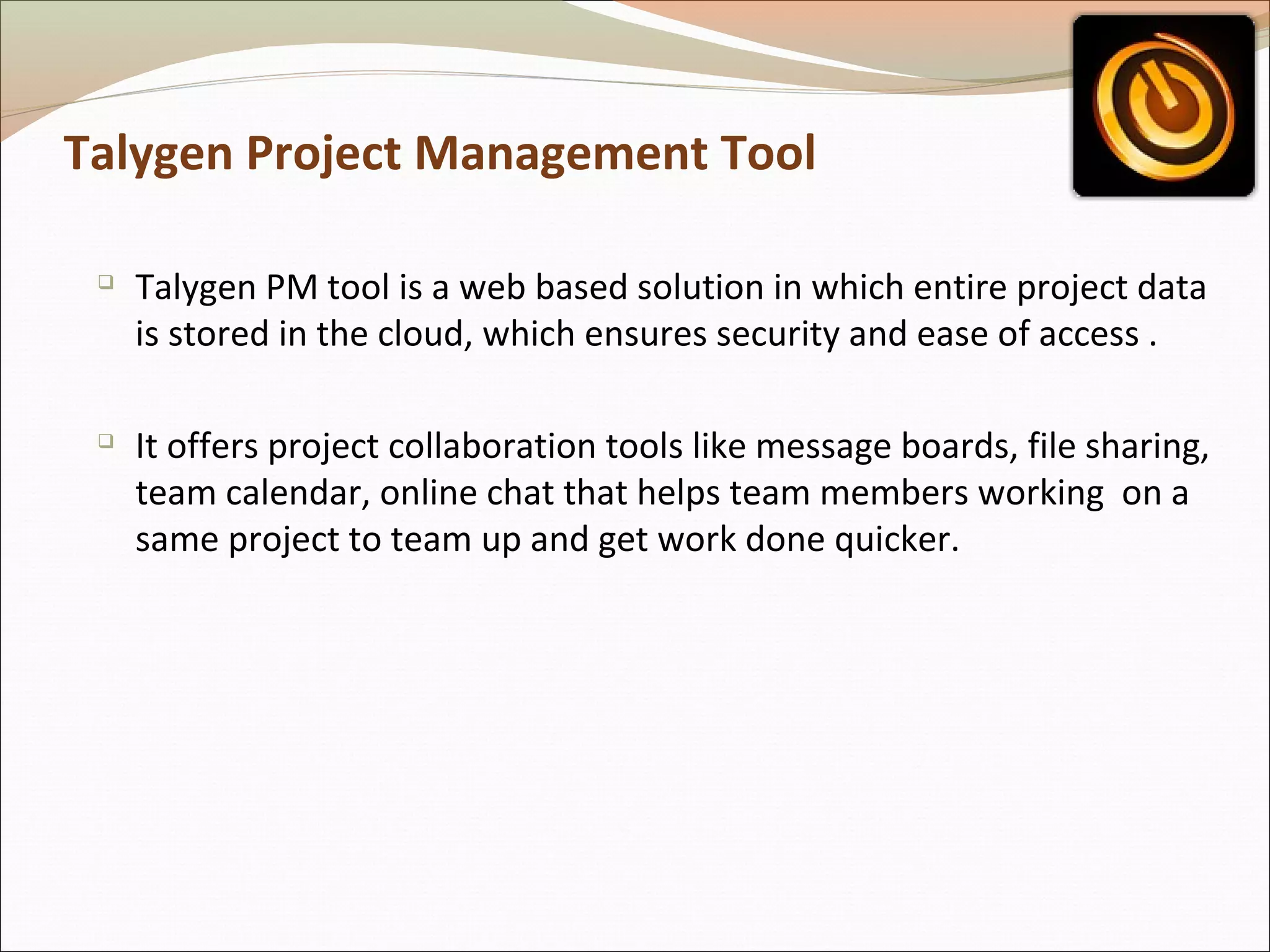 Talygen Project Management Tool

Talygen PM tool is a web based solution in which entire project data is stored in the cloud, which ensures security and ease of access .

It offers project collaboration tools like message boards, file sharing, team calendar, online chat that helps team members working on a same project to team up and get work done quicker.